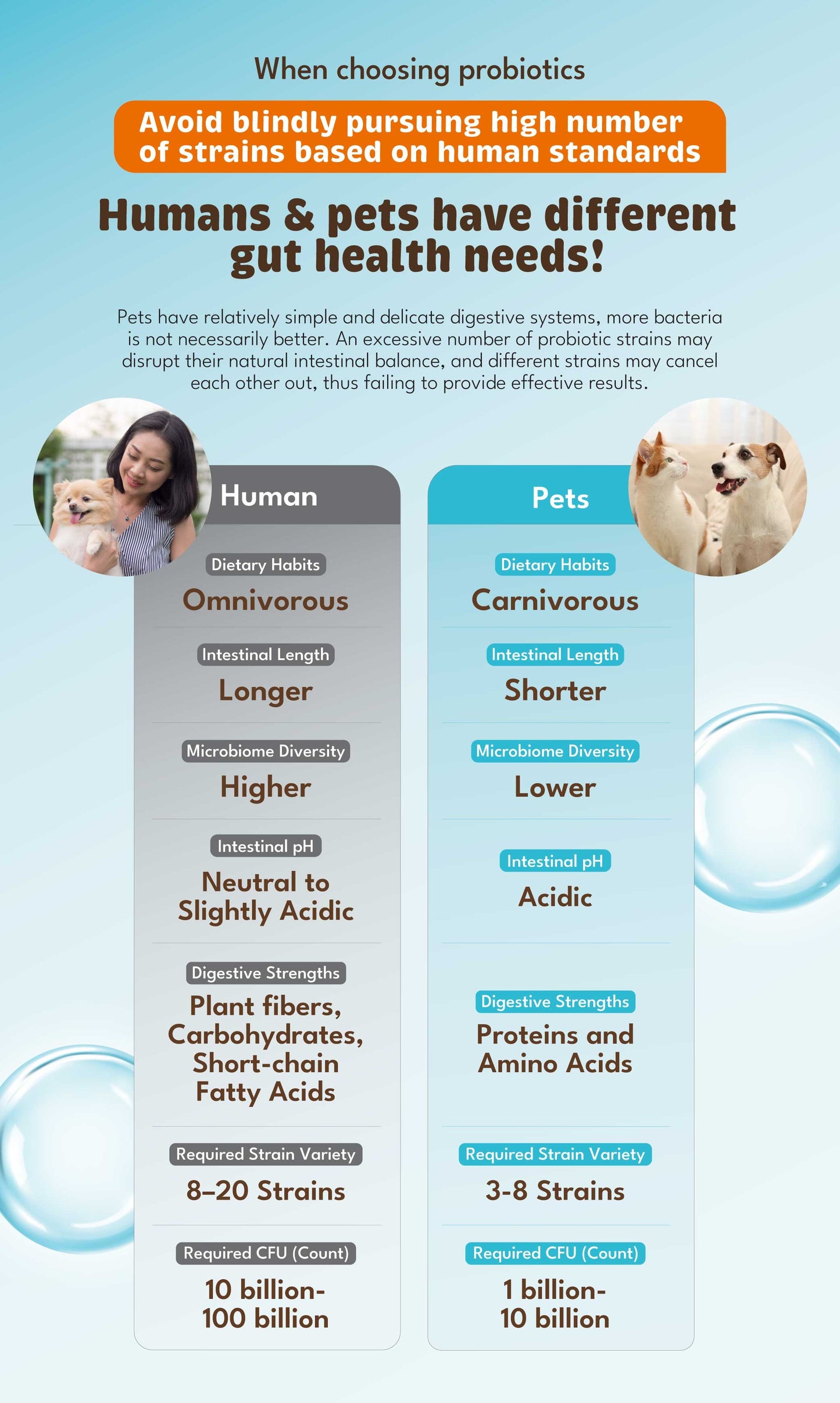 When choosing probiotics

Avoid blindly pursuing high number of strains based on human standards

Humans & pets have different gut health needs!

Pets have relatively simple and delicate digestive systems, more bacteria is not necessarily better. An excessive number of probiotic strains may disrupt their natural intestinal balance, and different strains may cancel each other out, thus failing to provide effective results.

Human

Dietary Habits
Omnivorous

Intestinal Length
Longer

Microbiome Diversity
Higher

Intestinal pH
Neutral to Slightly Acidic

Digestive Strengths
Plant fibers, Carbohydrates, Short-chain Fatty Acids

Required Strain Variety
8–20 Strains

Required CFU (Count)
10 billion-100 billion

Pets

Dietary Habits
Carnivorous

Intestinal Length
Shorter

Microbiome Diversity
Lower

Intestinal pH
Acidic

Digestive Strengths
Proteins and Amino Acids

Required Strain Variety
3-8 Strains

Required CFU (Count)
1 billion-10 billion